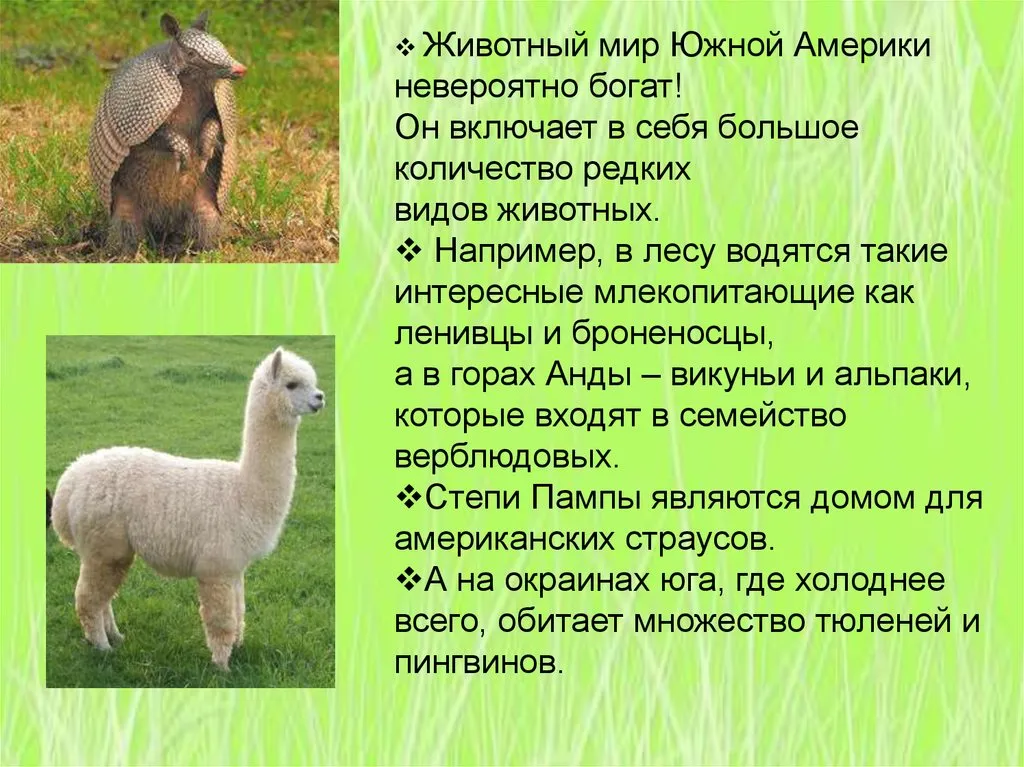 ❖ Животный мир Южной Америки невероятно богат!
Он включает в себя большое количество редких видов животных.
❖ Например, в лесу водятся такие интересные млекопитающие как ленивцы и броненосцы,
а в горах Анды – викуньи и альпаки, которые входят в семейство верблюдовых.
❖Степи Пампы являются домом для американских страусов.
❖А на окраинах юга, где холоднее всего, обитает множество тюленей и пингвинов.